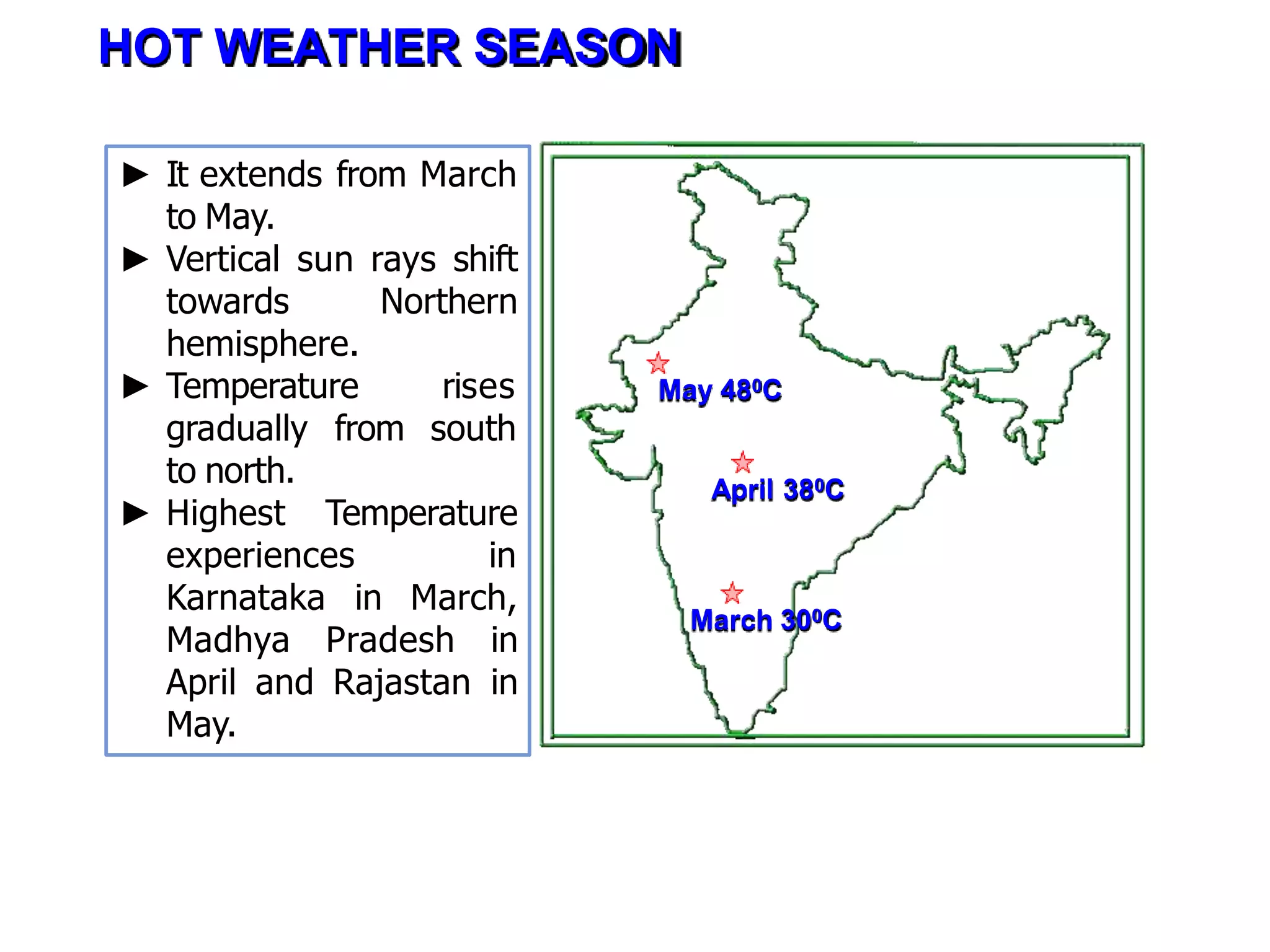 HOT WEATHER SEASON

► It extends from March to May.
► Vertical sun rays shift towards Northern hemisphere.
► Temperature rises gradually from south to north.
► Highest Temperature experiences in Karnataka in March, Madhya Pradesh in April and Rajastan in May.

May $48^0C$

April $38^0C$

March $30^0C$